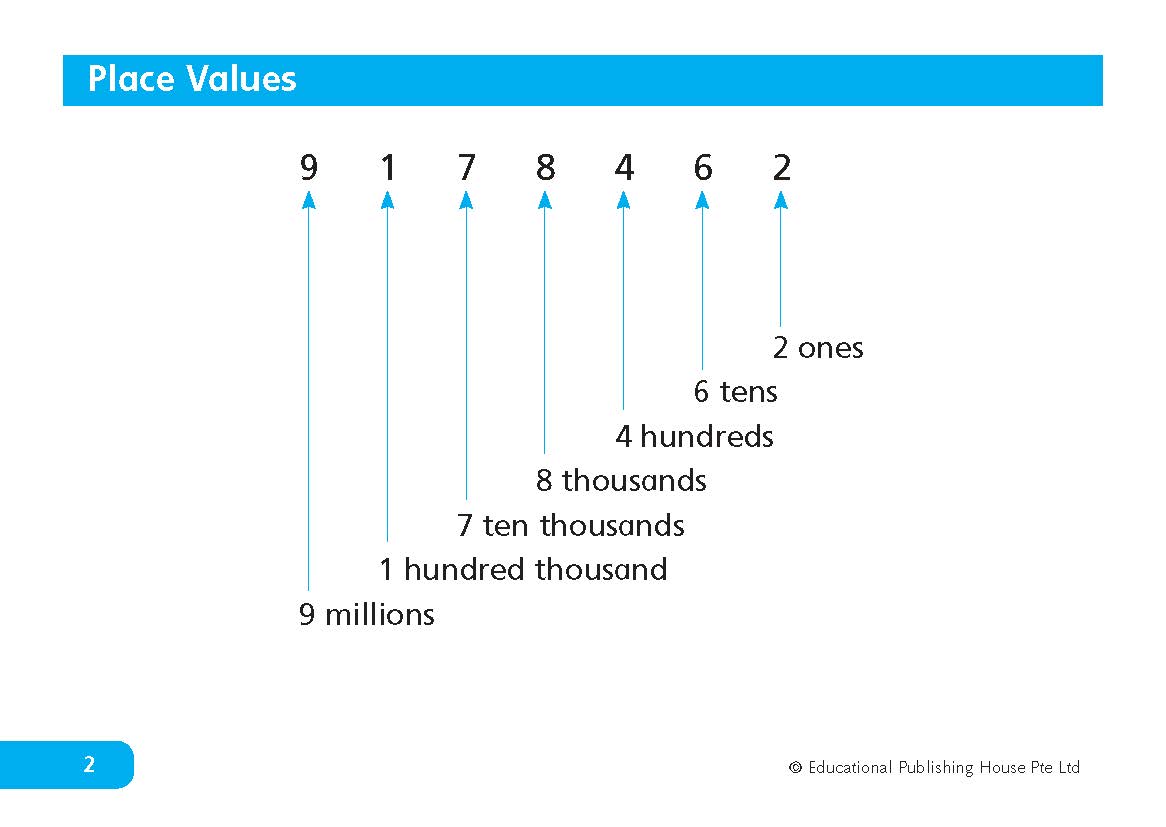 Place Values

9 1 7 8 4 6 2

2 ones

6 tens

4 hundreds

8 thousands

7 ten thousands

1 hundred thousand

9 millions

2

© Educational Publishing House Pte Ltd